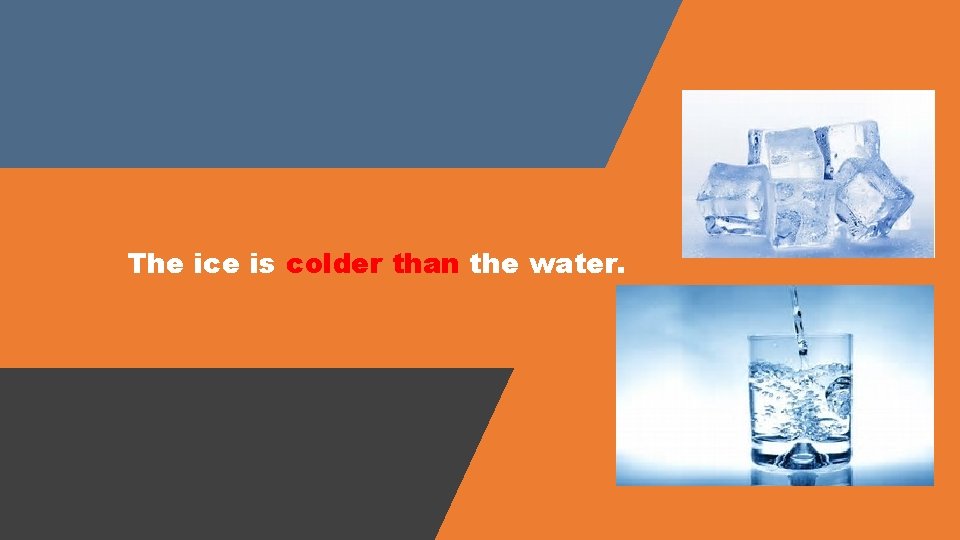 The ice is colder than the water.